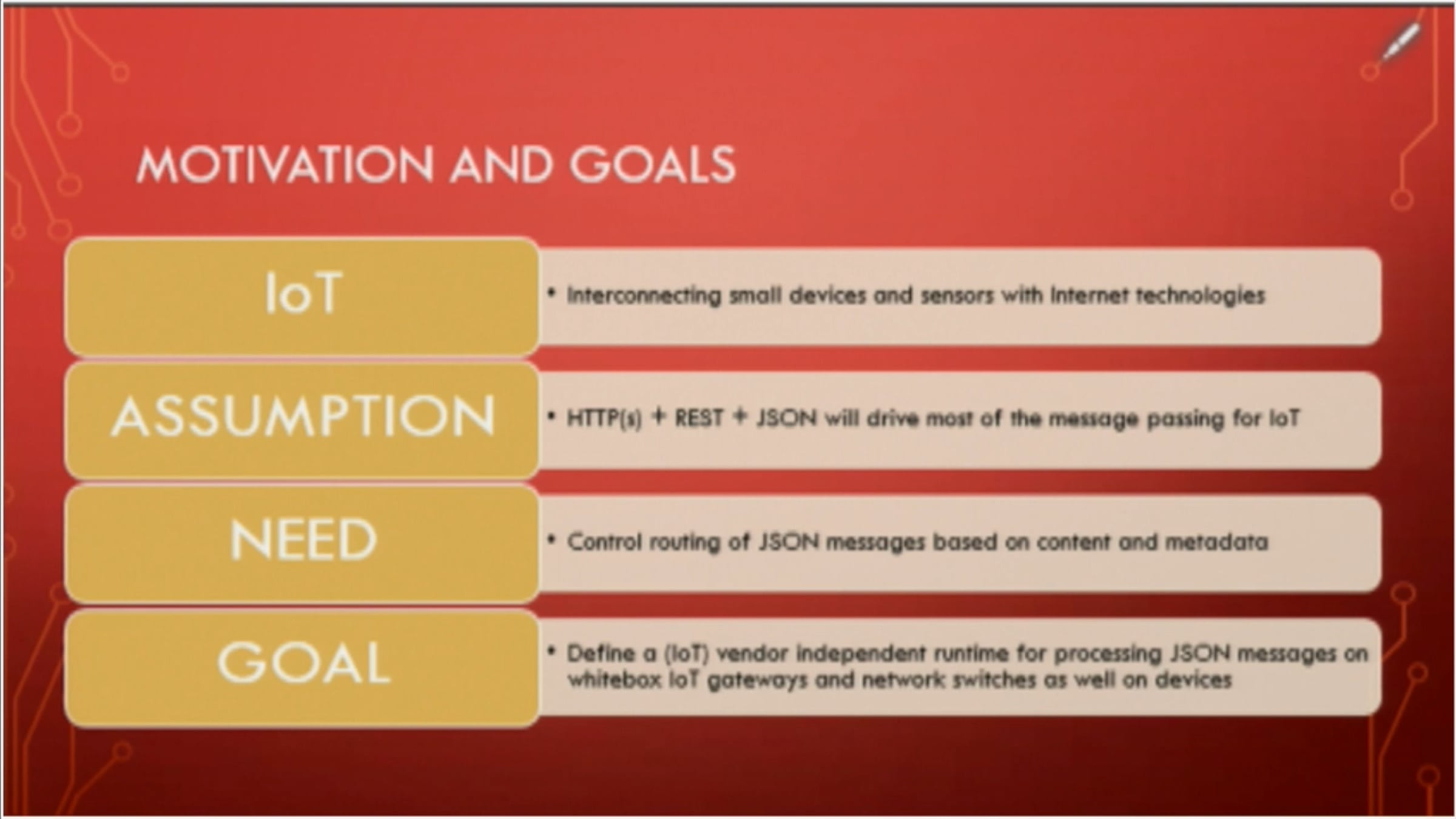 MOTIVATION AND GOALS

IoT

• Interconnecting small devices and sensors with Internet technologies

ASSUMPTION

• HTTP(s) + REST + JSON will drive most of the message passing for IoT

NEED

• Control routing of JSON messages based on content and metadata

GOAL

• Define a (IoT) vendor independent runtime for processing JSON messages on whitebox IoT gateways and network switches as well on devices